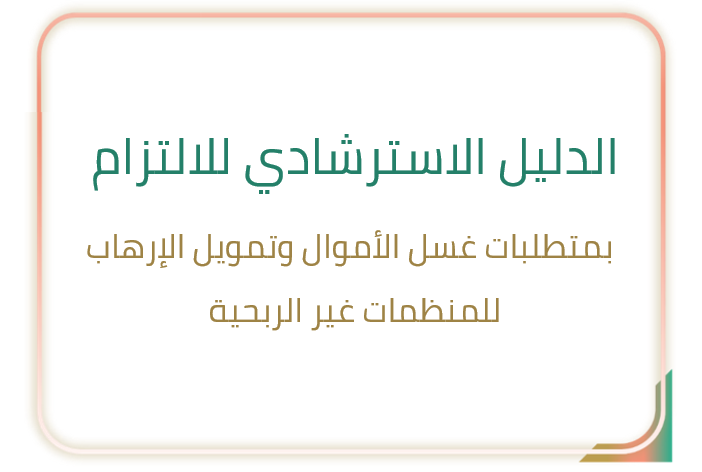 الدليل الاسترشادي للالتزام

بمتطلبات غسل الأموال وتمويل الإرهاب للمنظمات غير الربحية